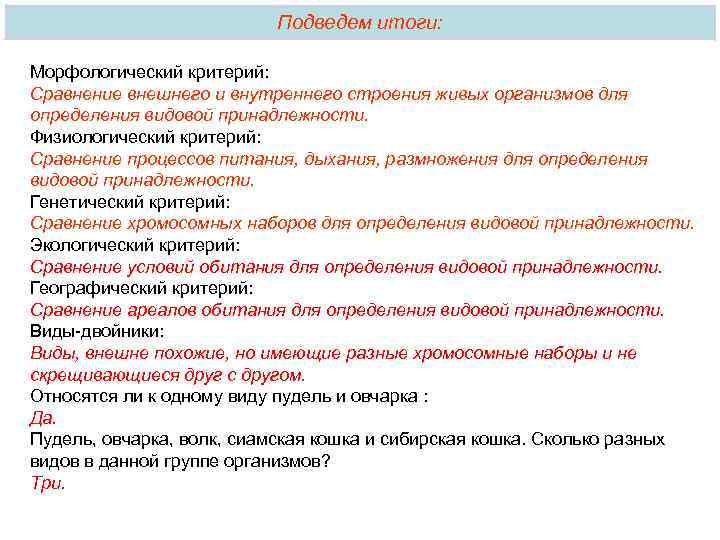 Подведем итоги:

Морфологический критерий:
Сравнение внешнего и внутреннего строения живых организмов для определения видовой принадлежности.
Физиологический критерий:
Сравнение процессов питания, дыхания, размножения для определения видовой принадлежности.
Генетический критерий:
Сравнение хромосомных наборов для определения видовой принадлежности.
Экологический критерий:
Сравнение условий обитания для определения видовой принадлежности.
Географический критерий:
Сравнение ареалов обитания для определения видовой принадлежности.
Виды-двойники:
Виды, внешне похожие, но имеющие разные хромосомные наборы и не скрещивающиеся друг с другом.
Относятся ли к одному виду пудель и овчарка :
Да.
Пудель, овчарка, волк, сиамская кошка и сибирская кошка. Сколько разных видов в данной группе организмов?
Три.